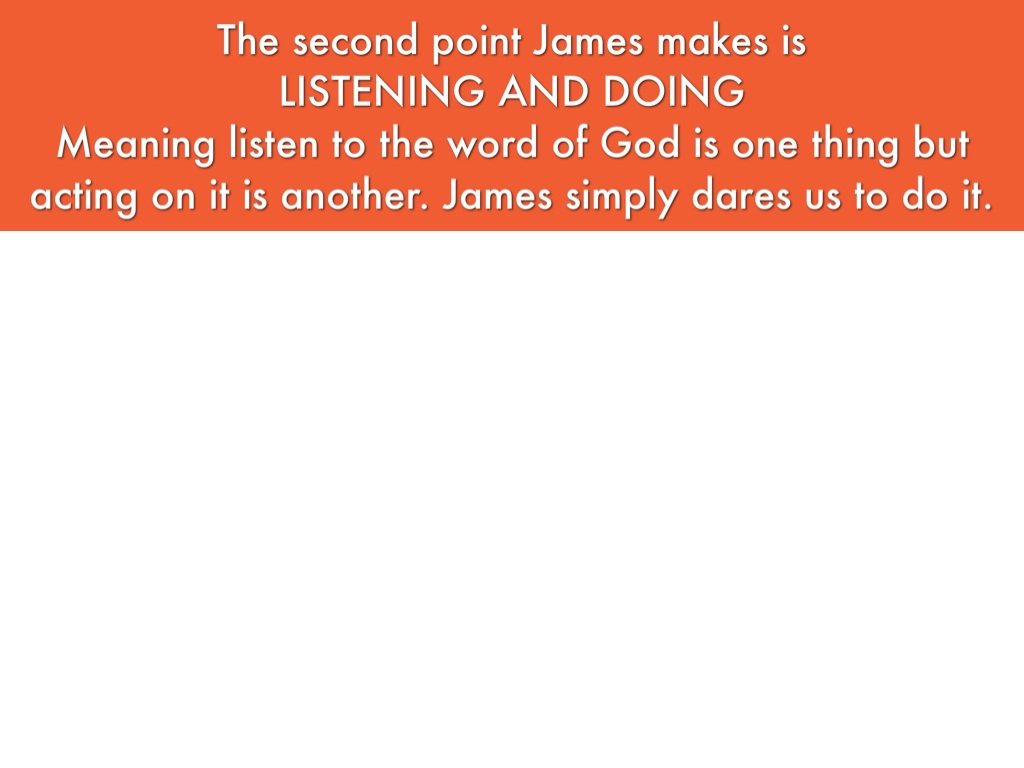 The second point James makes is
LISTENING AND DOING
Meaning listen to the word of God is one thing but acting on it is another. James simply dares us to do it.